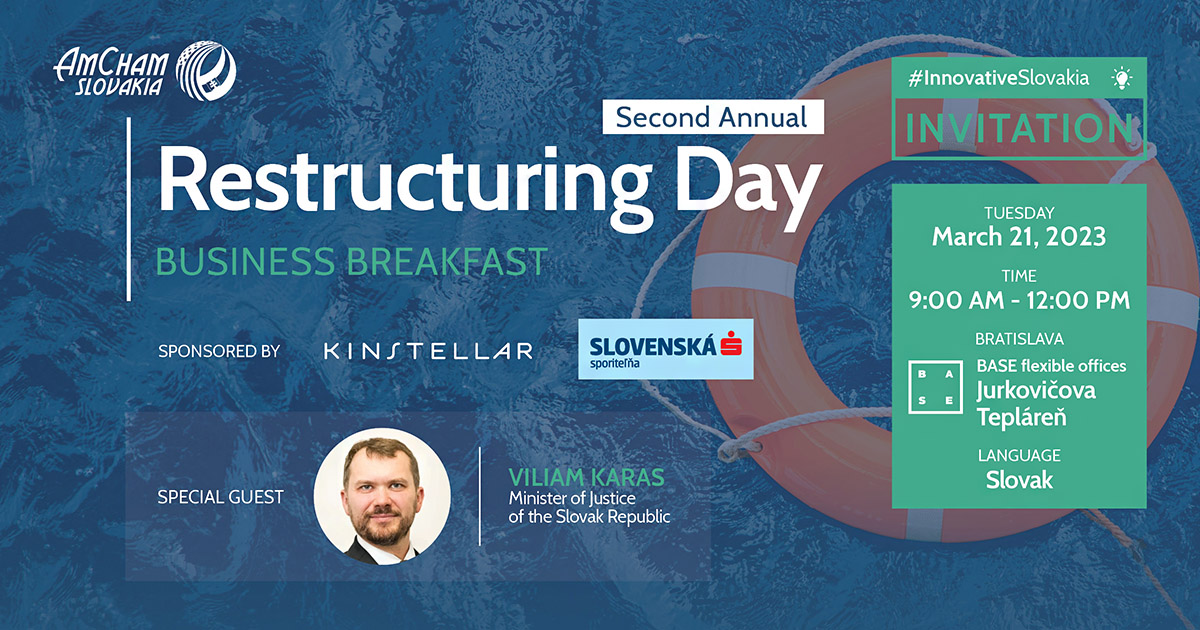 AmCham SLOVAKIA

Second Annual

Restructuring Day

BUSINESS BREAKFAST

SPONSORED BY KINSTELLAR SLOVENSKÁ sporiteľňa

SPECIAL GUEST

VILIAM KARAS
Minister of Justice of the Slovak Republic

#InnovativeSlovakia

INVITATION

TUESDAY
March 21, 2023

TIME
9:00 AM - 12:00 PM

BRATISLAVA
B A S E
BASE flexible offices
Jurkovičova Tepláreň

LANGUAGE
Slovak